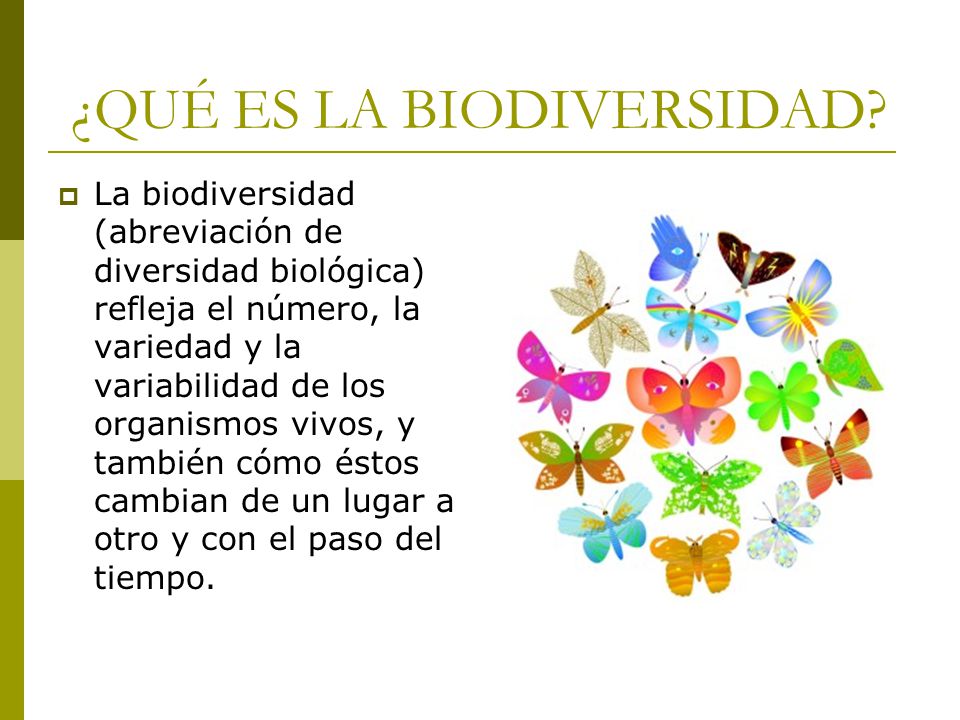 ¿QUÉ ES LA BIODIVERSIDAD?

La biodiversidad (abreviación de diversidad biológica) refleja el número, la variedad y la variabilidad de los organismos vivos, y también cómo éstos cambian de un lugar a otro y con el paso del tiempo.